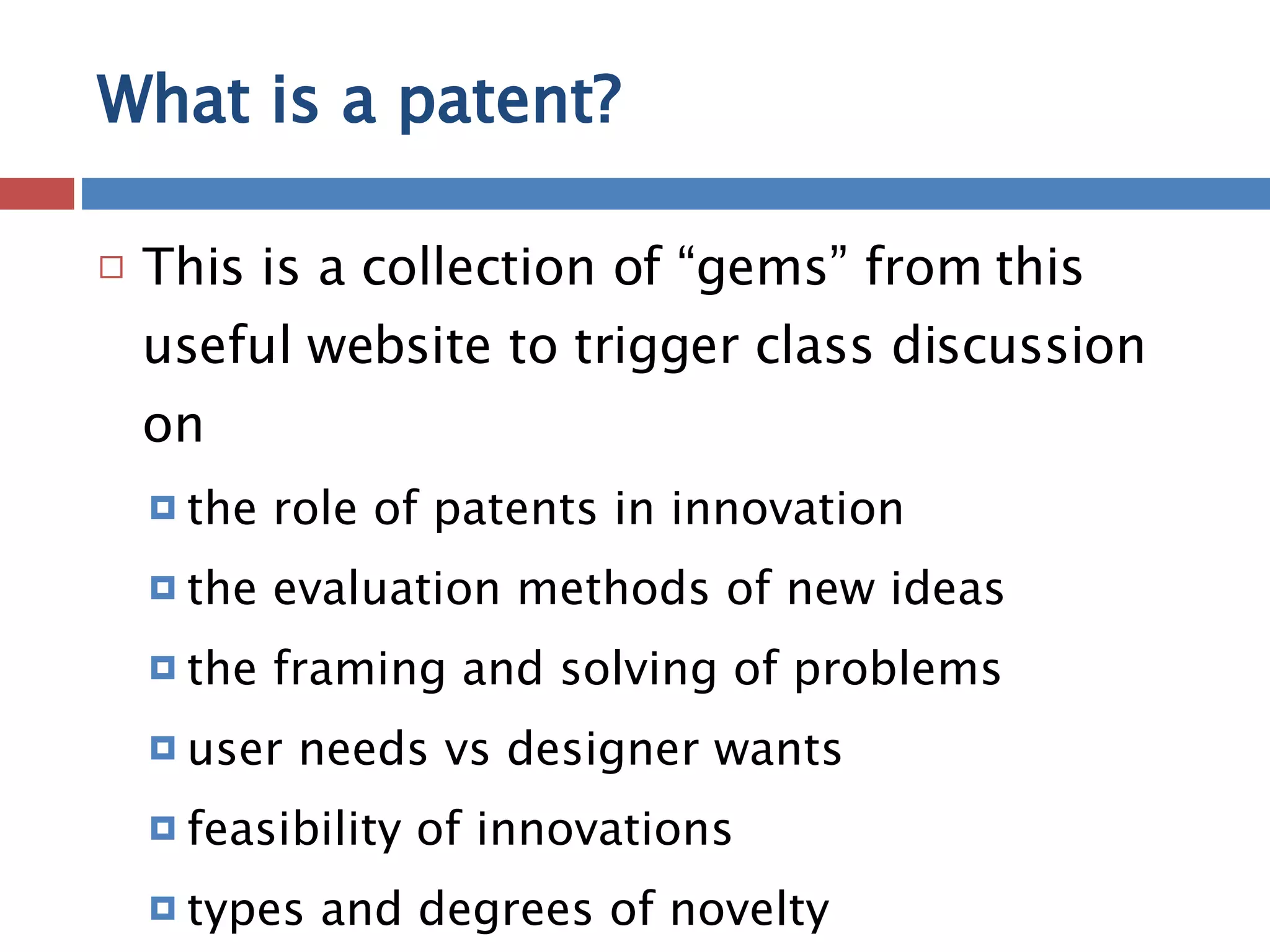 What is a patent?

This is a collection of “gems” from this useful website to trigger class discussion on

the role of patents in innovation

the evaluation methods of new ideas

the framing and solving of problems

user needs vs designer wants

feasibility of innovations

types and degrees of novelty